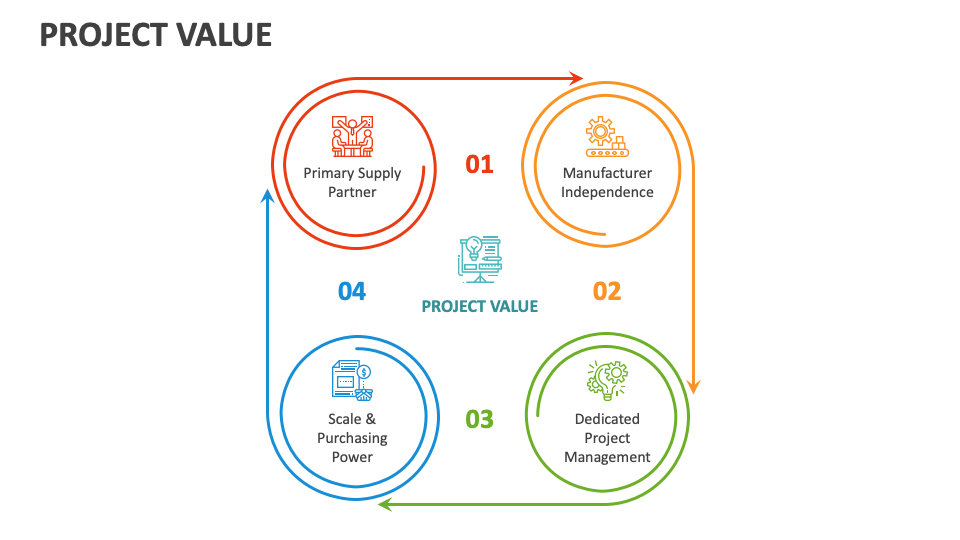 PROJECT VALUE

Primary Supply Partner

01

Manufacturer Independence

04

PROJECT VALUE

02

Scale & Purchasing Power

03

Dedicated Project Management